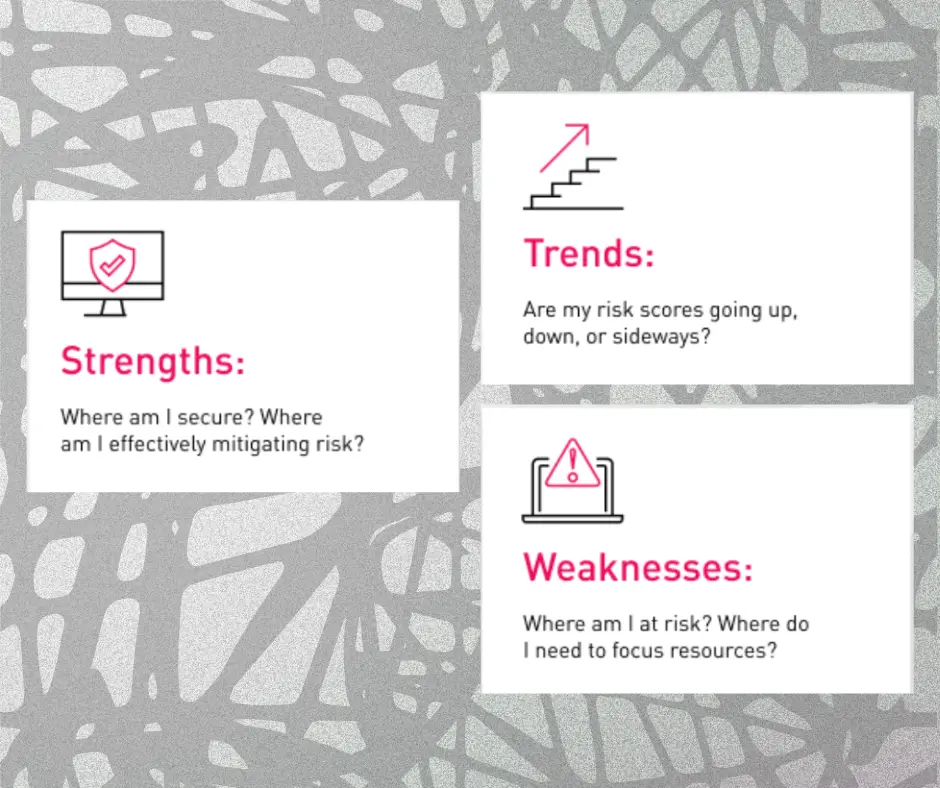 Strengths:

Where am I secure? Where am I effectively mitigating risk?

Trends:

Are my risk scores going up, down, or sideways?

Weaknesses:

Where am I at risk? Where do I need to focus resources?